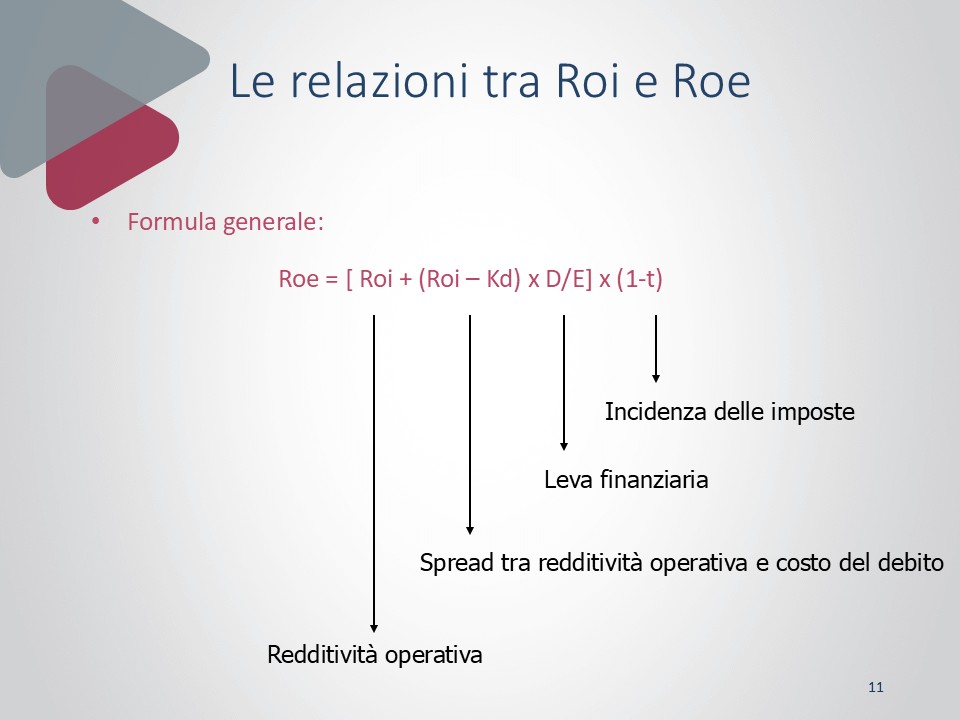 Le relazioni tra Roi e Roe

• Formula generale:

Roe = [ Roi + (Roi – Kd) x D/E] x (1-t)

Incidenza delle imposte

Leva finanziaria

Spread tra redditività operativa e costo del debito

Redditività operativa

11